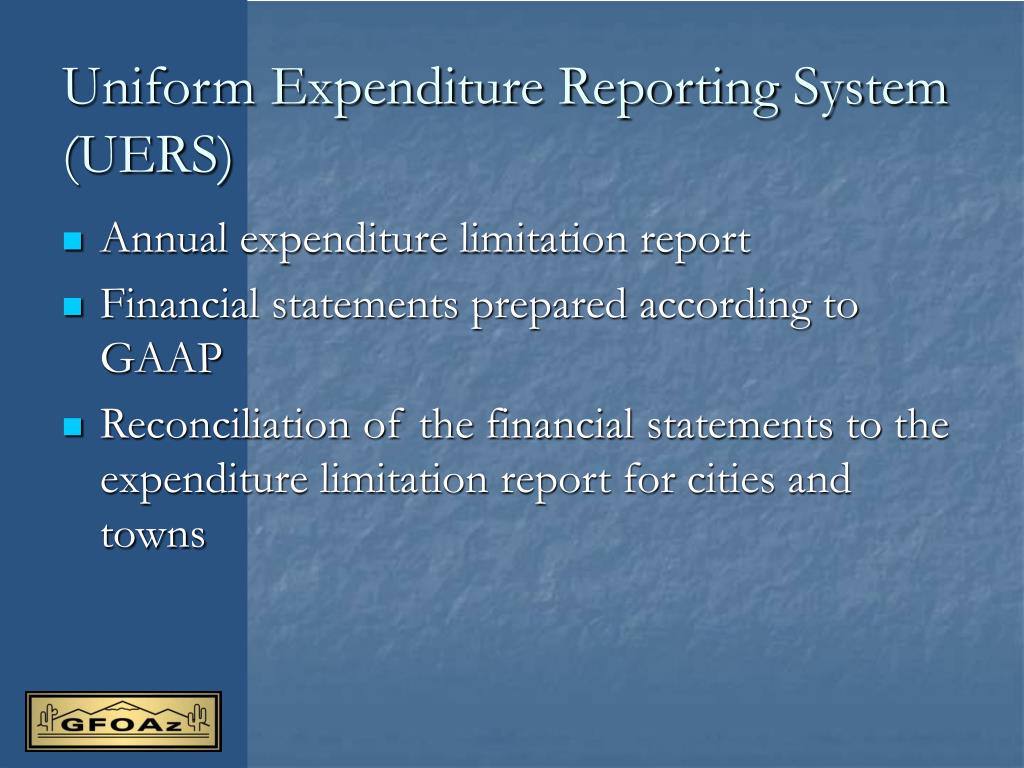 Uniform Expenditure Reporting System (UERS)

- Annual expenditure limitation report
- Financial statements prepared according to GAAP
- Reconciliation of the financial statements to the expenditure limitation report for cities and towns

GFOAz